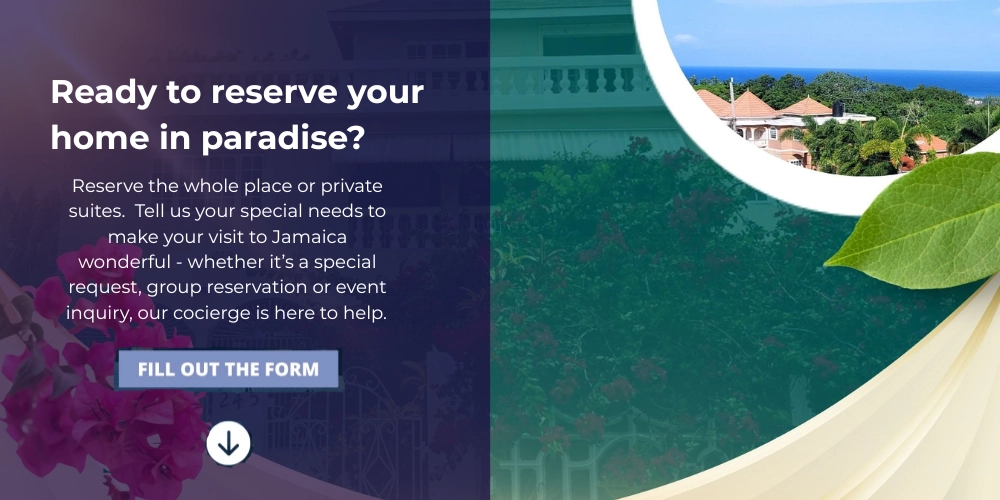 Ready to reserve your home in paradise?

Reserve the whole place or private suites. Tell us your special needs to make your visit to Jamaica wonderful - whether it's a special request, group reservation or event inquiry, our cocierge is here to help.

FILL OUT THE FORM